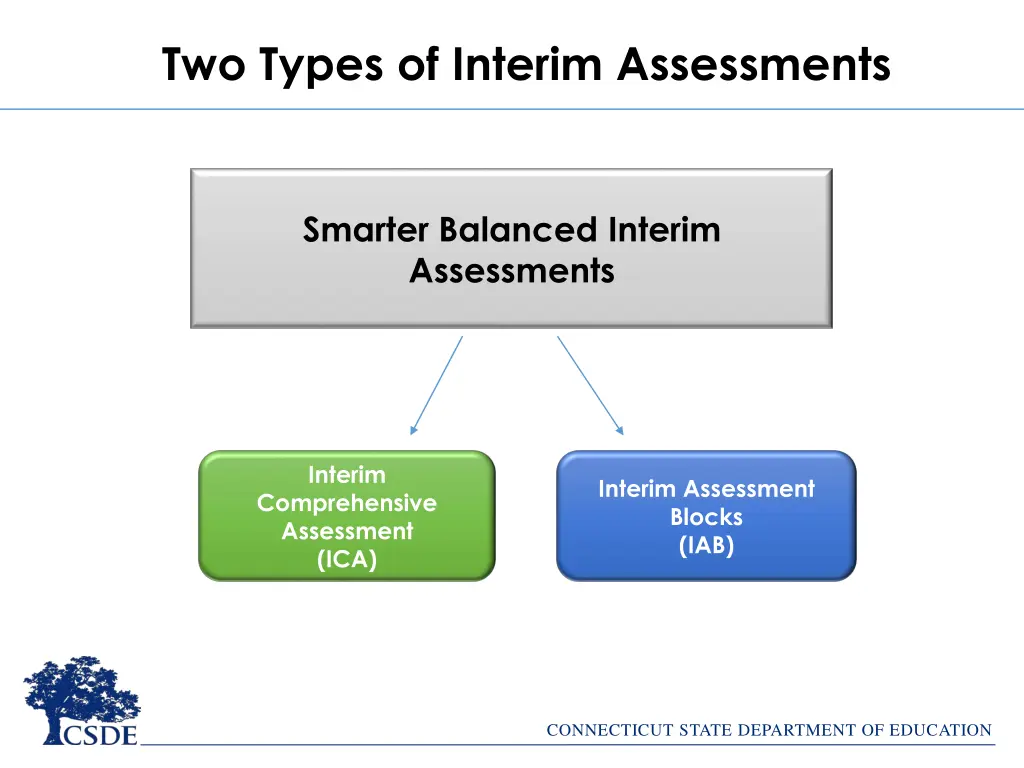 Two Types of Interim Assessments

Smarter Balanced Interim Assessments

Interim Comprehensive Assessment (ICA)

Interim Assessment Blocks (IAB)

CSDE

CONNECTICUT STATE DEPARTMENT OF EDUCATION